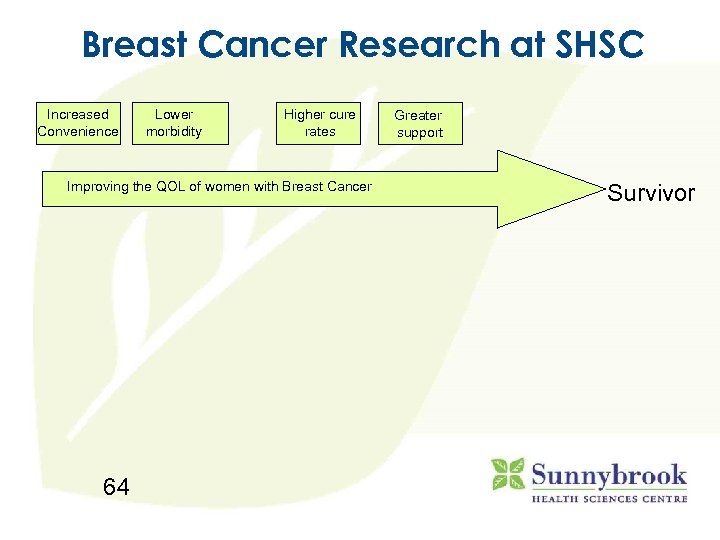 Breast Cancer Research at SHSC

Increased Convenience

Lower morbidity

Higher cure rates

Greater support

Improving the QOL of women with Breast Cancer

Survivor

64

Sunnybrook
HEALTH SCIENCES CENTRE